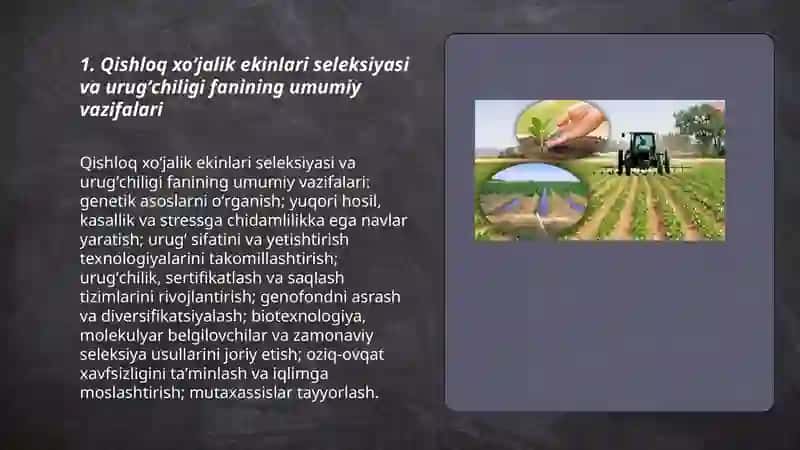 1. Qishloq xo'jalik ekinlari seleksiyasi va urug'chiligi fanining umumiy vazifalari

Qishloq xo'jalik ekinlari seleksiyasi va urug'chiligi fanining umumiy vazifalari: genetik asoslarni o'rganish; yuqori hosil, kasallik va stressga chidamlilikka ega navlar yaratish; urug' sifatini va yetishtirish texnologiyalarini takomillashtirish; urug'chilik, sertifikatlash va saqlash tizimlarini rivojlantirish; genofondni asrash va diversifikatsiyalash; biotexnologiya, molekulyar belgilovchilar va zamonaviy seleksiya usullarini joriy etish; oziq-ovqat xavfsizligini ta'minlash va iqlimga moslashtirish; mutaxassislar tayyorlash.